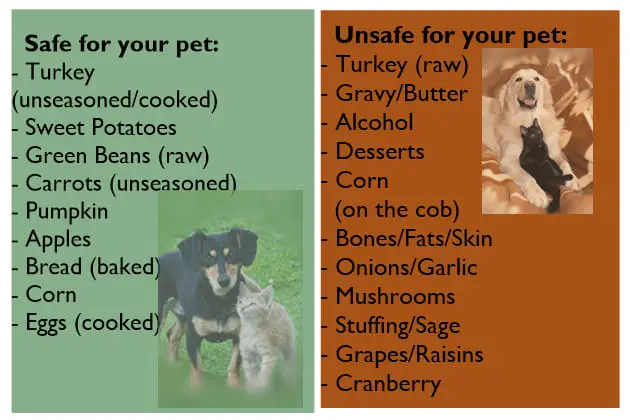 Safe for your pet:
- Turkey (unseasoned/cooked)
- Sweet Potatoes
- Green Beans (raw)
- Carrots (unseasoned)
- Pumpkin
- Apples
- Bread (baked)
- Corn
- Eggs (cooked)

Unsafe for your pet:
- Turkey (raw)
- Gravy/Butter
- Alcohol
- Desserts
- Corn (on the cob)
- Bones/Fats/Skin
- Onions/Garlic
- Mushrooms
- Stuffing/Sage
- Grapes/Raisins
- Cranberry